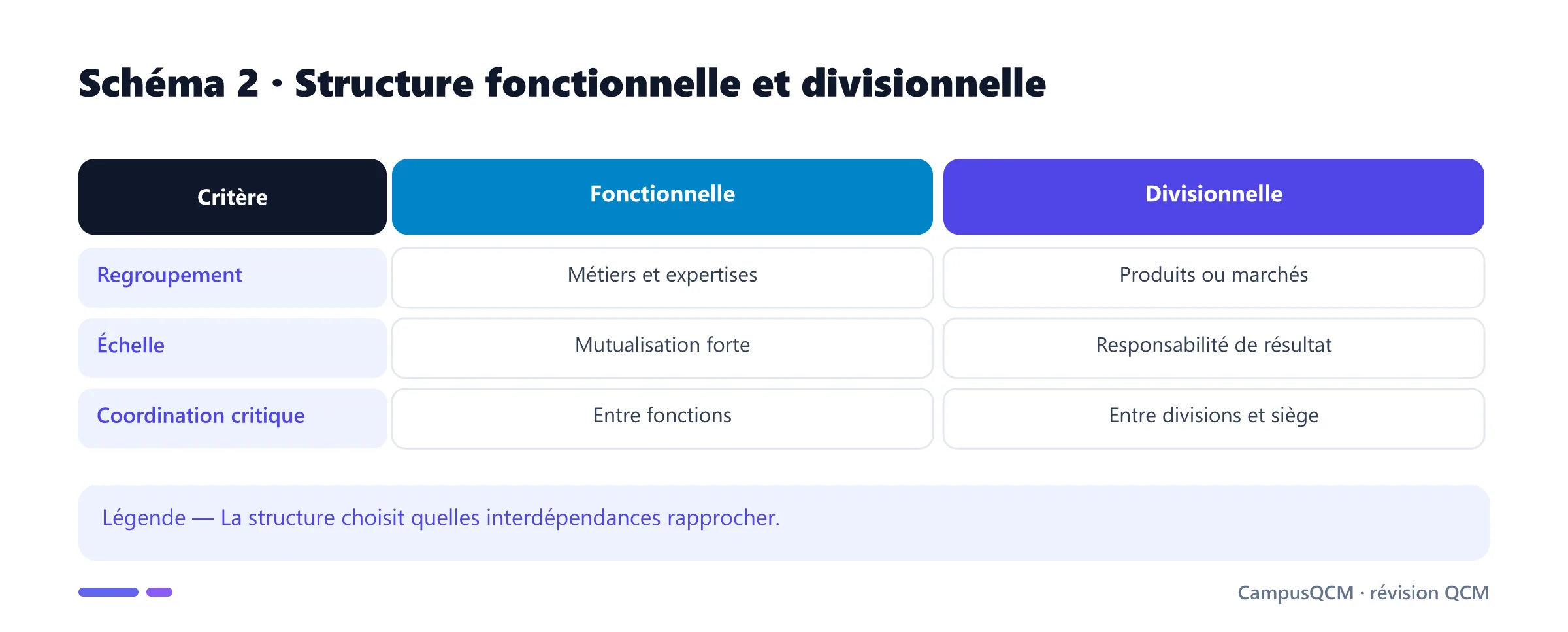 Schéma 2 · Structure fonctionnelle et divisionnelle

| Critère | Fonctionnelle | Divisionnelle |
|---|---|---|
| Regroupement | Métiers et expertises | Produits ou marchés |
| Échelle | Mutualisation forte | Responsabilité de résultat |
| Coordination critique | Entre fonctions | Entre divisions et siège |

Légende — La structure choisit quelles interdépendances rapprocher.

CampusQCM · révision QCM